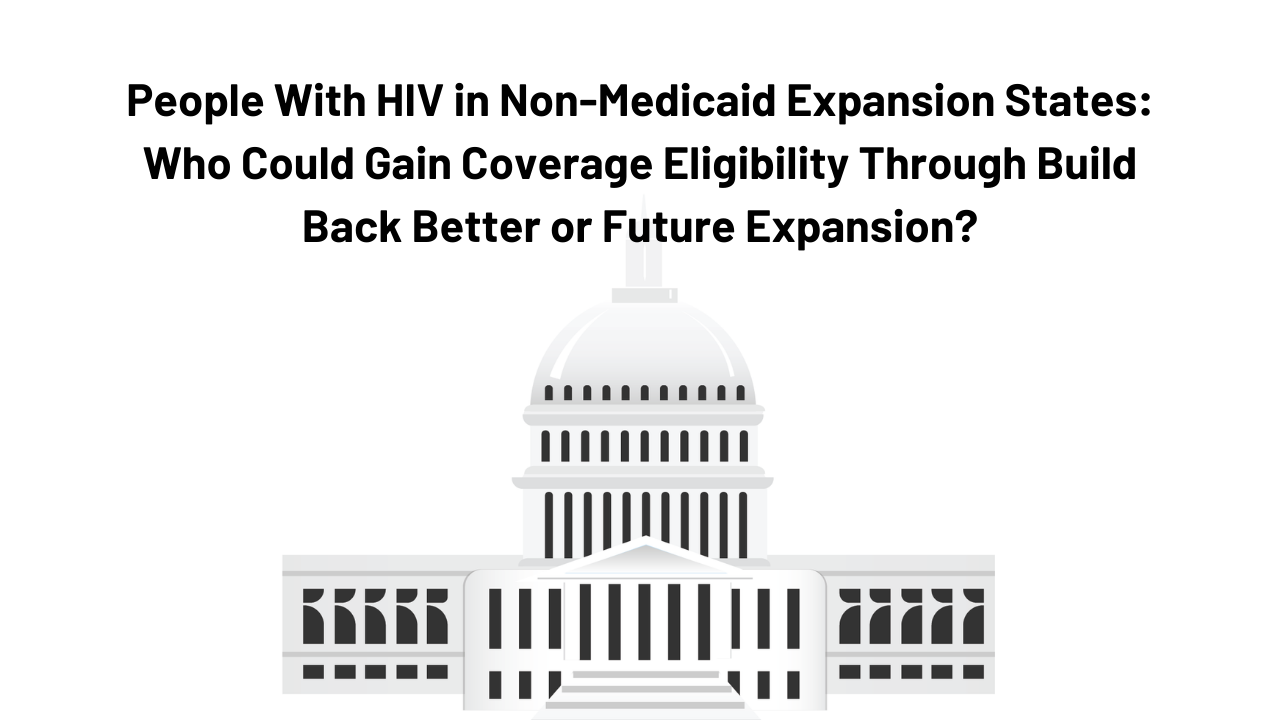 People With HIV in Non-Medicaid Expansion States: Who Could Gain Coverage Eligibility Through Build Back Better or Future Expansion?